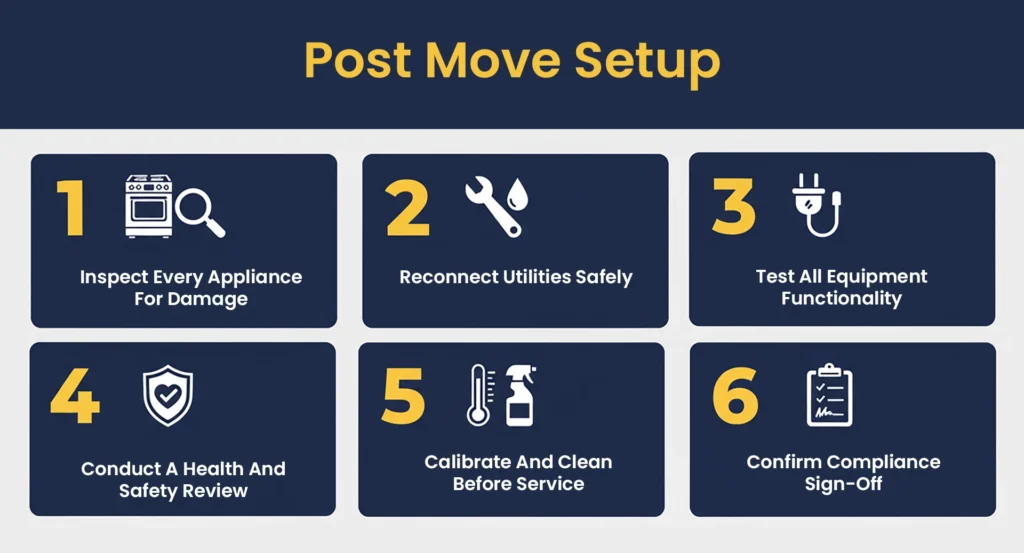 Post Move Setup

1
Inspect Every Appliance For Damage

2
Reconnect Utilities Safely

3
Test All Equipment Functionality

4
Conduct A Health And Safety Review

5
Calibrate And Clean Before Service

6
Confirm Compliance Sign-Off